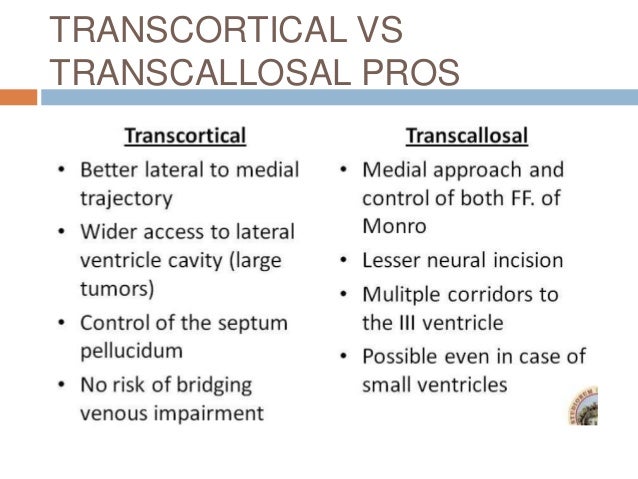 TRANSCORTICAL VS TRANSCALLOSAL PROS

Transcortical
• Better lateral to medial trajectory
• Wider access to lateral ventricle cavity (large tumors)
• Control of the septum pellucidum
• No risk of bridging venous impairment

Transcallosal
• Medial approach and control of both FF. of Monro
• Lesser neural incision
• Mulitple corridors to the III ventricle
• Possible even in case of small ventricles